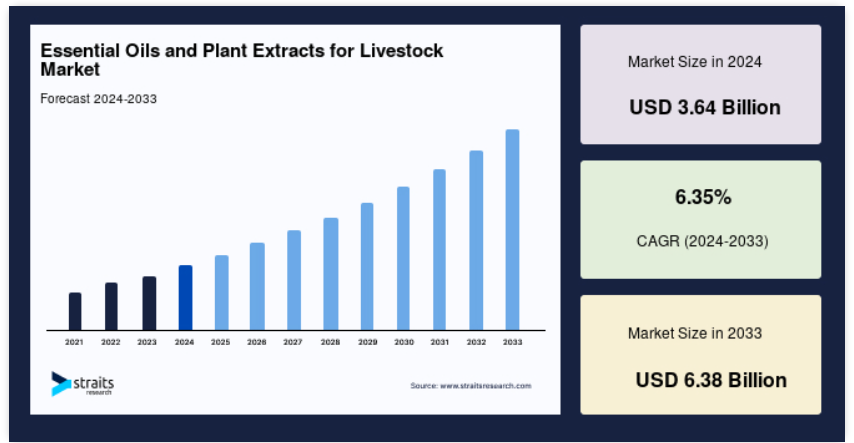 Essential Oils and Plant Extracts for Livestock Market

Forecast 2024-2033

2021 2022 2023 2024 2025 2026 2027 2028 2029 2030 2031 2032 2033

straits research

Source: www.straitsresearch.com

Market Size in 2024

USD 3.64 Billion

6.35%

CAGR (2024-2033)

Market Size in 2033

USD 6.38 Billion